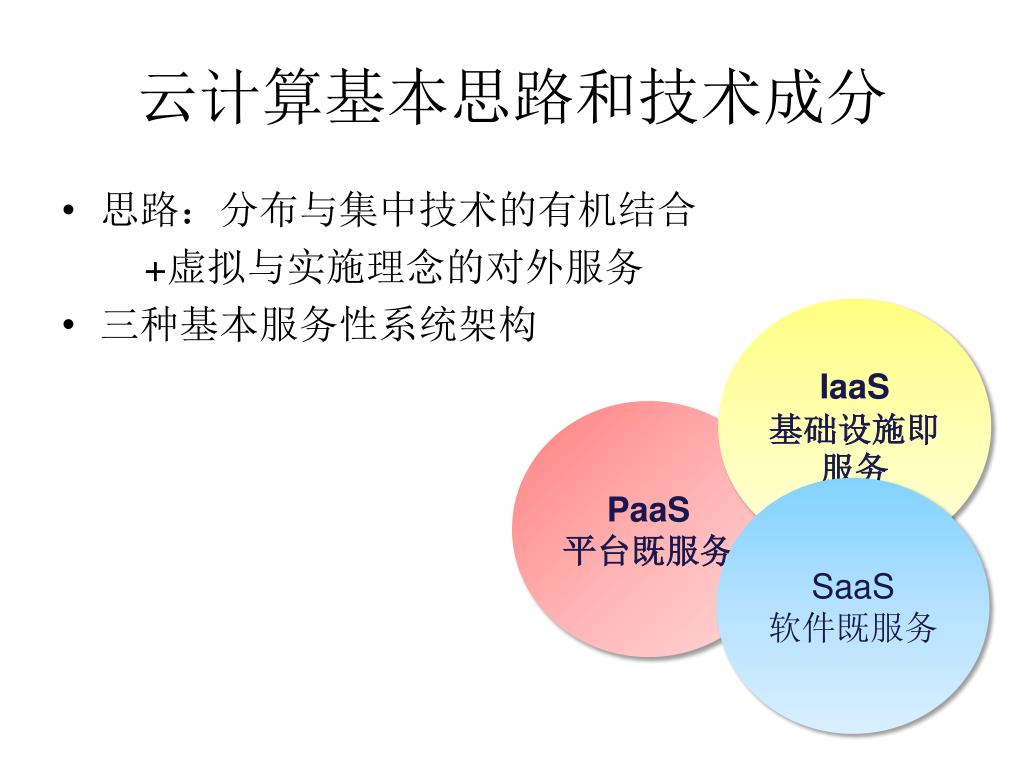 云计算基本思路和技术成分

• 思路：分布与集中技术的有机结合
+虚拟与实施理念的对外服务

• 三种基本服务性系统架构

IaaS
基础设施即服务

PaaS
平台既服务

SaaS
软件既服务